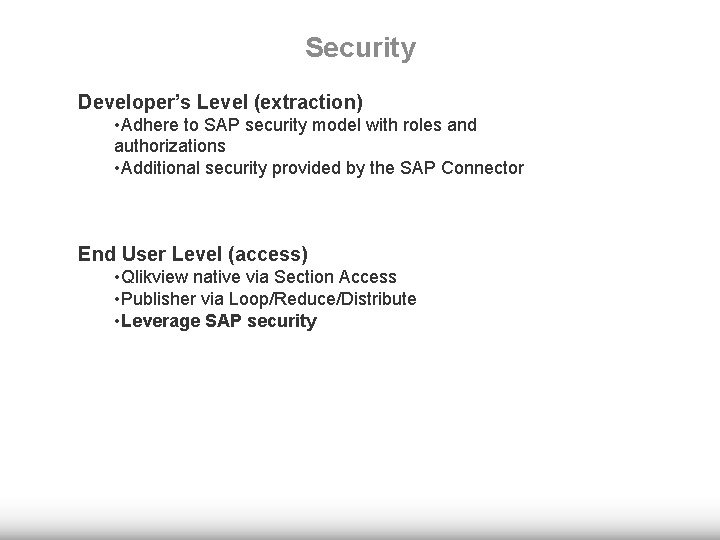 Security

Developer's Level (extraction)

• Adhere to SAP security model with roles and authorizations
• Additional security provided by the SAP Connector

End User Level (access)

• Qlikview native via Section Access
• Publisher via Loop/Reduce/Distribute
• Leverage SAP security